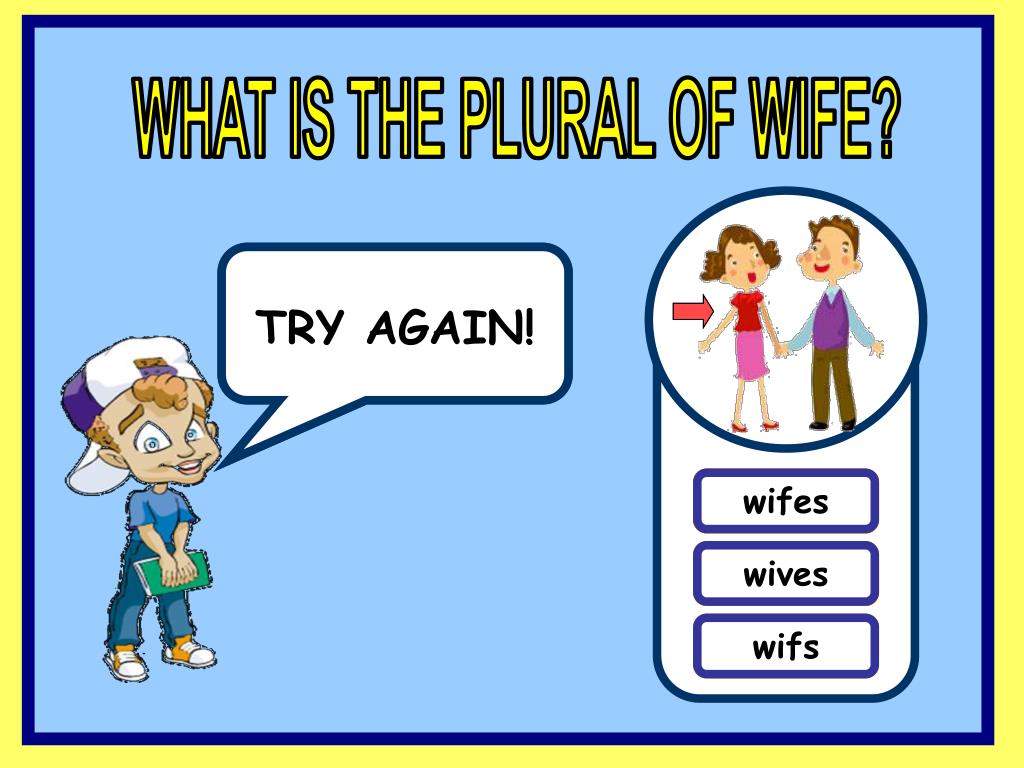 WHAT IS THE PLURAL OF WIFE?

TRY AGAIN!

wifes

wives

wifs